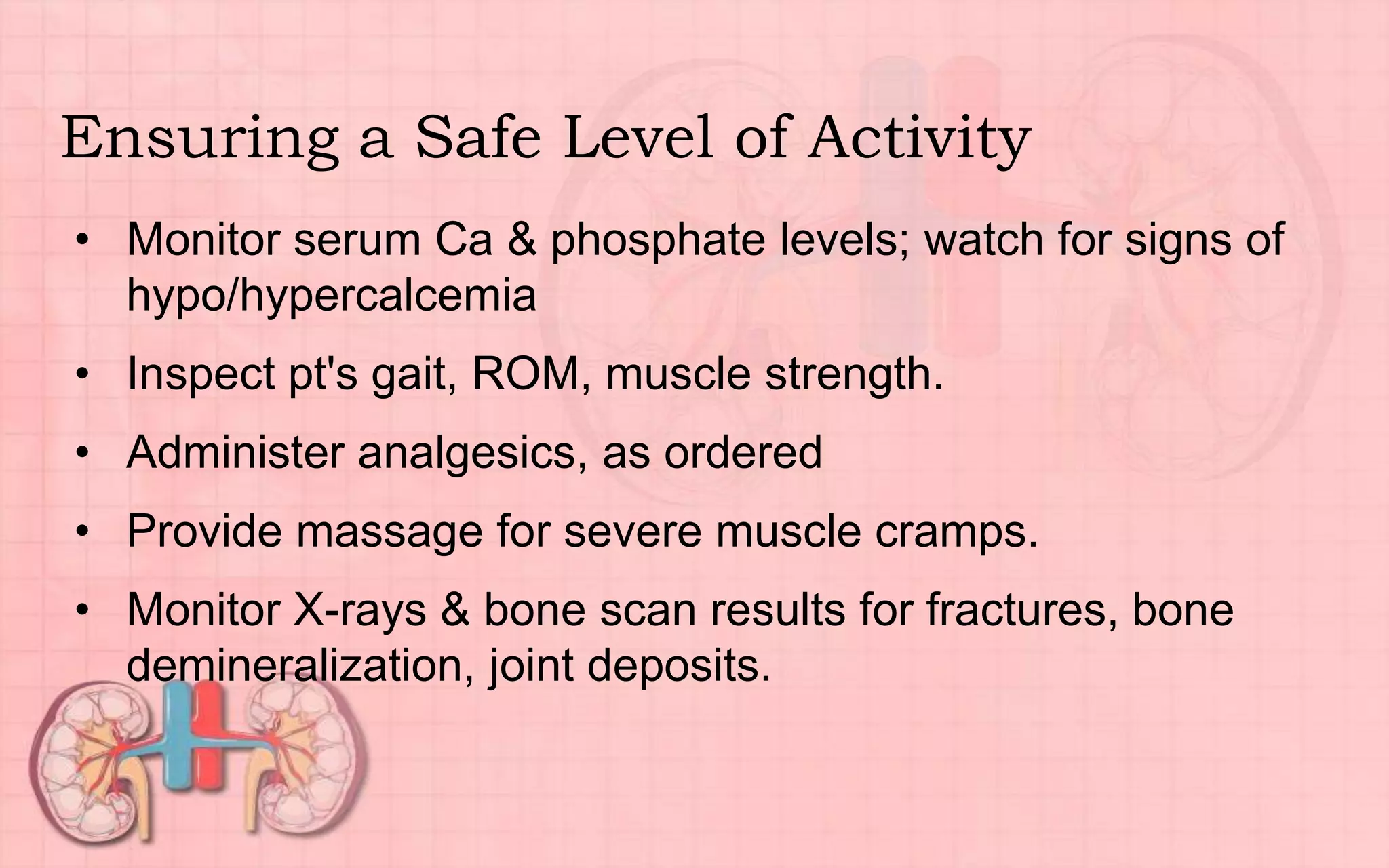 Ensuring a Safe Level of Activity

• Monitor serum Ca & phosphate levels; watch for signs of hypo/hypercalcemia

• Inspect pt's gait, ROM, muscle strength.

• Administer analgesics, as ordered

• Provide massage for severe muscle cramps.

• Monitor X-rays & bone scan results for fractures, bone demineralization, joint deposits.